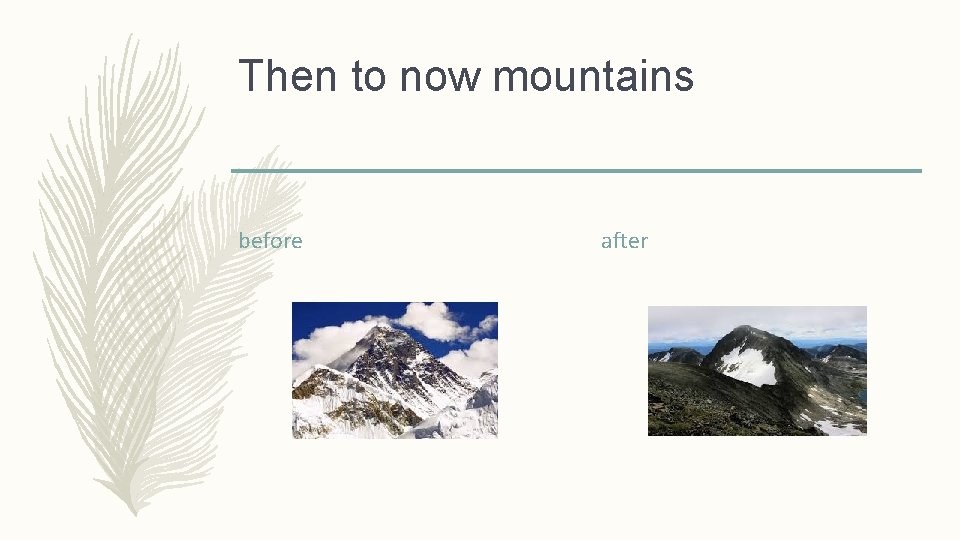 Then to now mountains

before

after